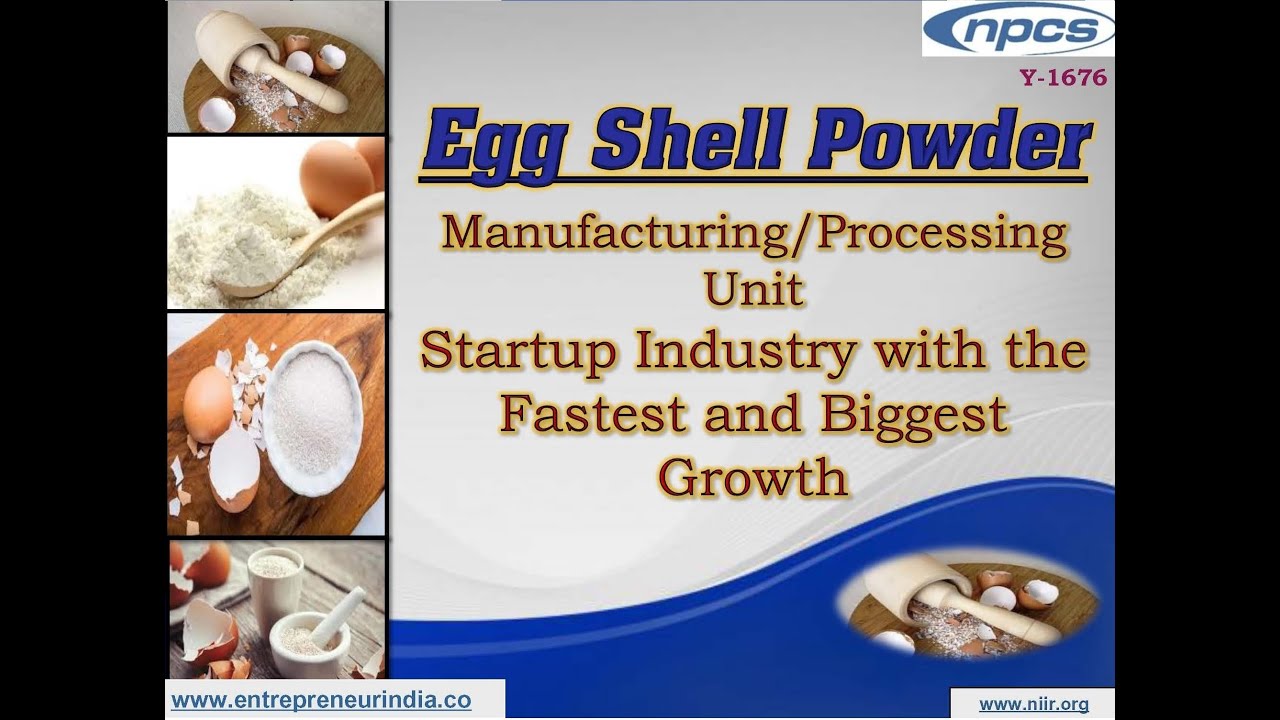 npcs

Y-1676

Egg Shell Powder

Manufacturing/Processing Unit

Startup Industry with the Fastest and Biggest Growth

www.entrepreneurindia.co

www.niir.org